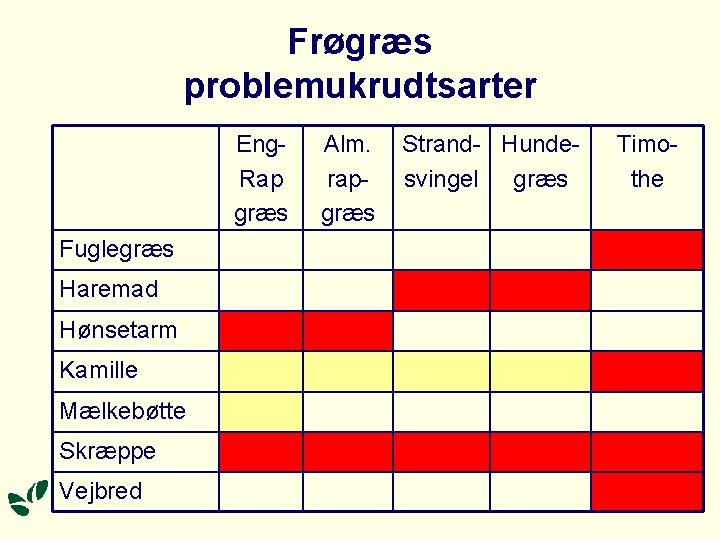 Frøgræs problemukrudtsarter

|  | Eng-Rap græs | Alm. rap-græs | Strand-svingel | Hunde-græs | Timo-the |
|---|---|---|---|---|---|
| Fuglegræs |  |  |  |  |  |
| Haremad |  |  |  |  |  |
| Hønsetarm |  |  |  |  |  |
| Kamille |  |  |  |  |  |
| Mælkebøtte |  |  |  |  |  |
| Skræppe |  |  |  |  |  |
| Vejbred |  |  |  |  |  |